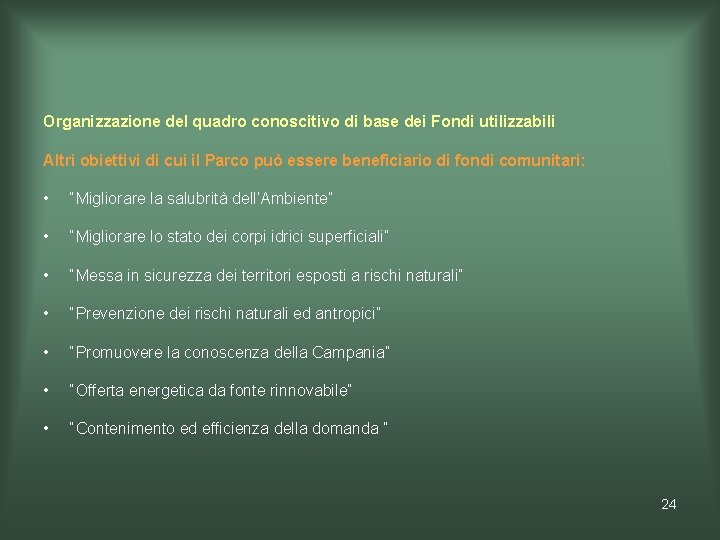 Organizzazione del quadro conoscitivo di base dei Fondi utilizzabili

Altri obiettivi di cui il Parco può essere beneficiario di fondi comunitari:

• "Migliorare la salubrità dell'Ambiente"

• "Migliorare lo stato dei corpi idrici superficiali"

• "Messa in sicurezza dei territori esposti a rischi naturali"

• "Prevenzione dei rischi naturali ed antropici"

• "Promuovere la conoscenza della Campania"

• "Offerta energetica da fonte rinnovabile"

• "Contenimento ed efficienza della domanda "

24